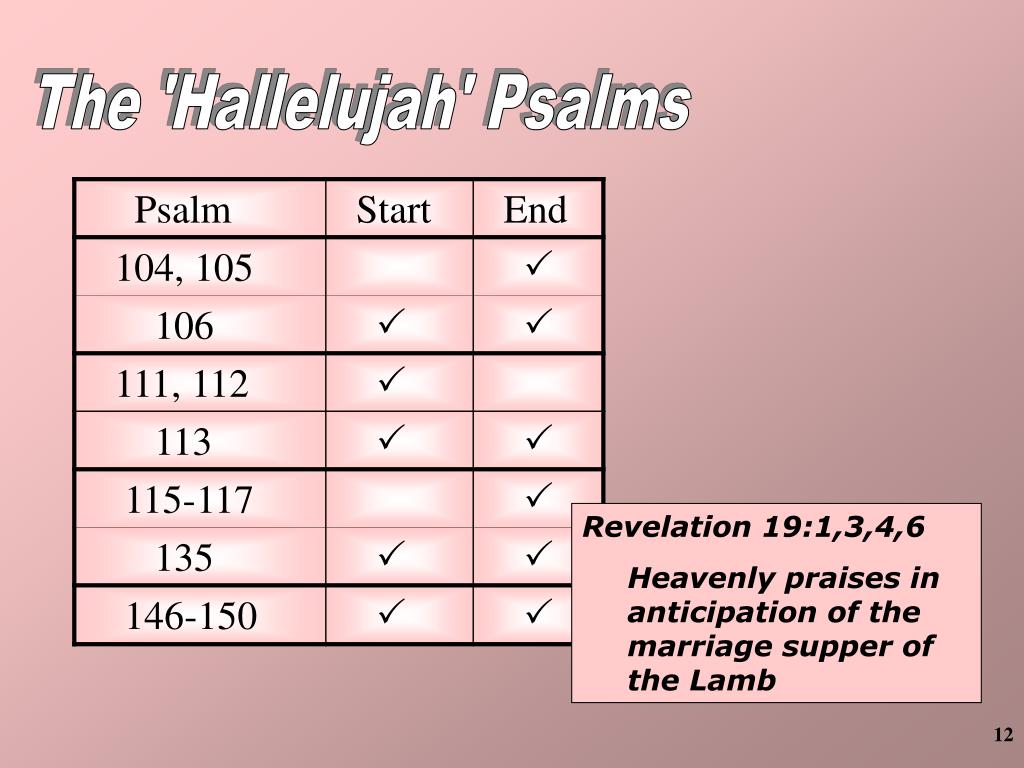 The 'Hallelujah' Psalms

| Psalm | Start | End |
|---|---|---|
| 104, 105 | | ✓ |
| 106 | ✓ | ✓ |
| 111, 112 | ✓ | |
| 113 | ✓ | ✓ |
| 115-117 | | ✓ |
| 135 | ✓ | ✓ |
| 146-150 | ✓ | ✓ |

Revelation 19:1,3,4,6

Heavenly praises in anticipation of the marriage supper of the Lamb

12